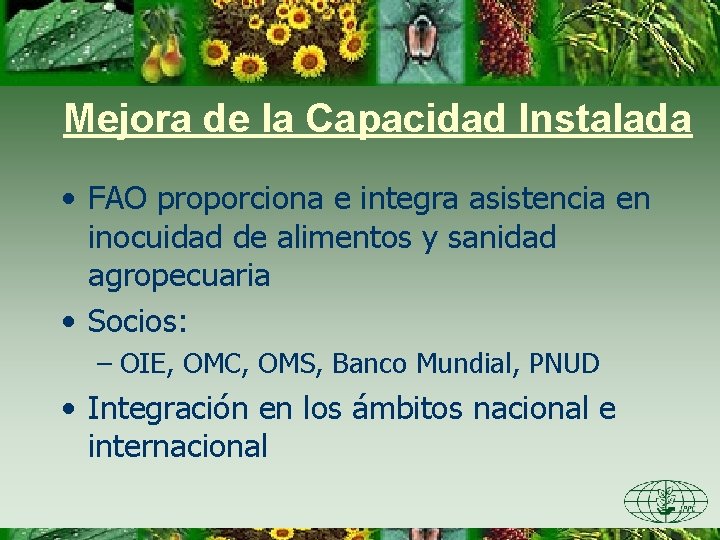 Mejora de la Capacidad Instalada

• FAO proporciona e integra asistencia en inocuidad de alimentos y sanidad agropecuaria

• Socios:

– OIE, OMC, OMS, Banco Mundial, PNUD

• Integración en los ámbitos nacional e internacional

IPPC